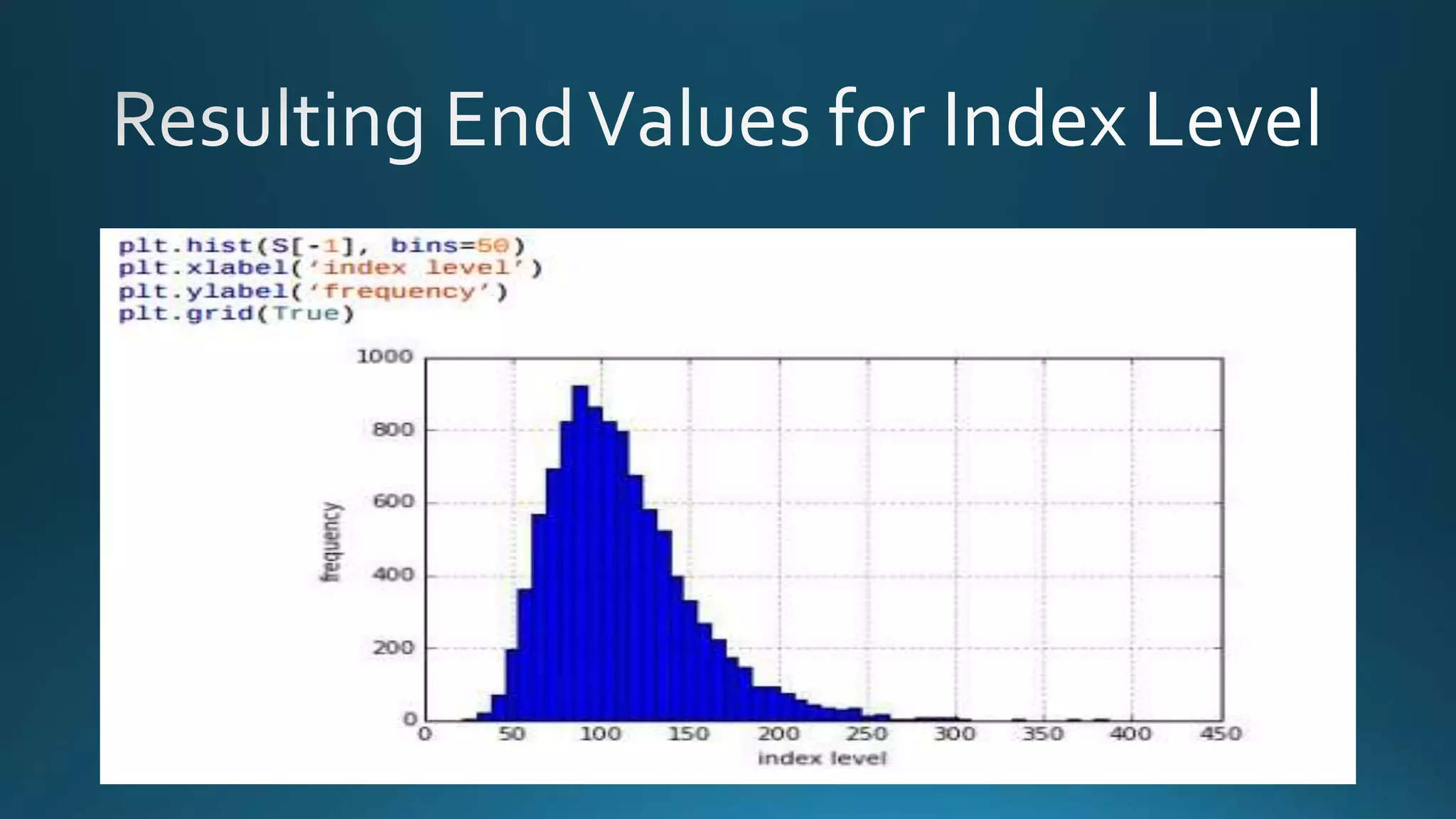 Resulting End Values for Index Level

plt.hist(S[-1], bins=50)
plt.xlabel('index level')
plt.ylabel('frequency')
plt.grid(True)

1000
800
600
400
200
0
frequency
0 50 100 150 200 250 300 350 400 450
index level